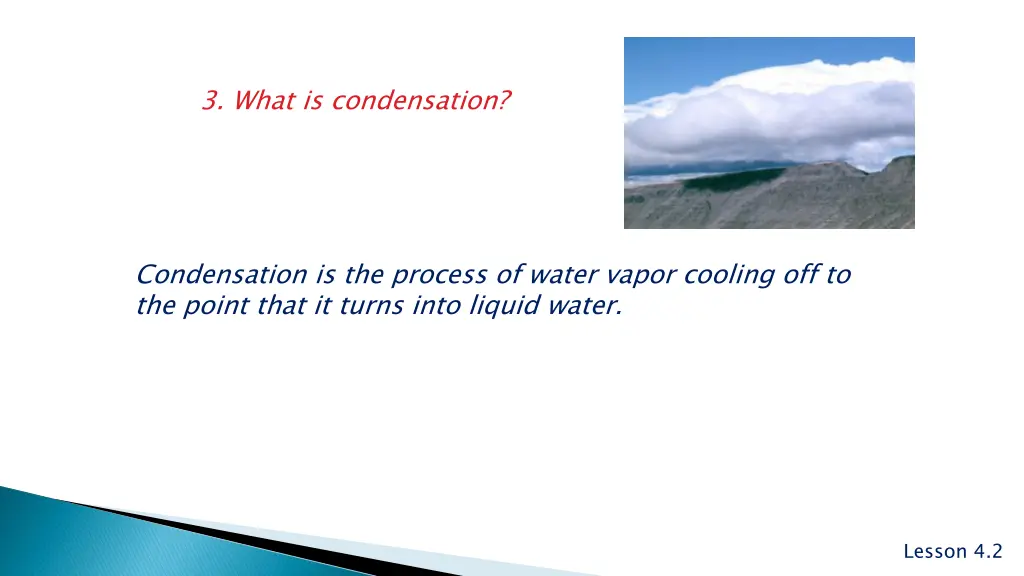 3. What is condensation?

Condensation is the process of water vapor cooling off to the point that it turns into liquid water.

Lesson 4.2